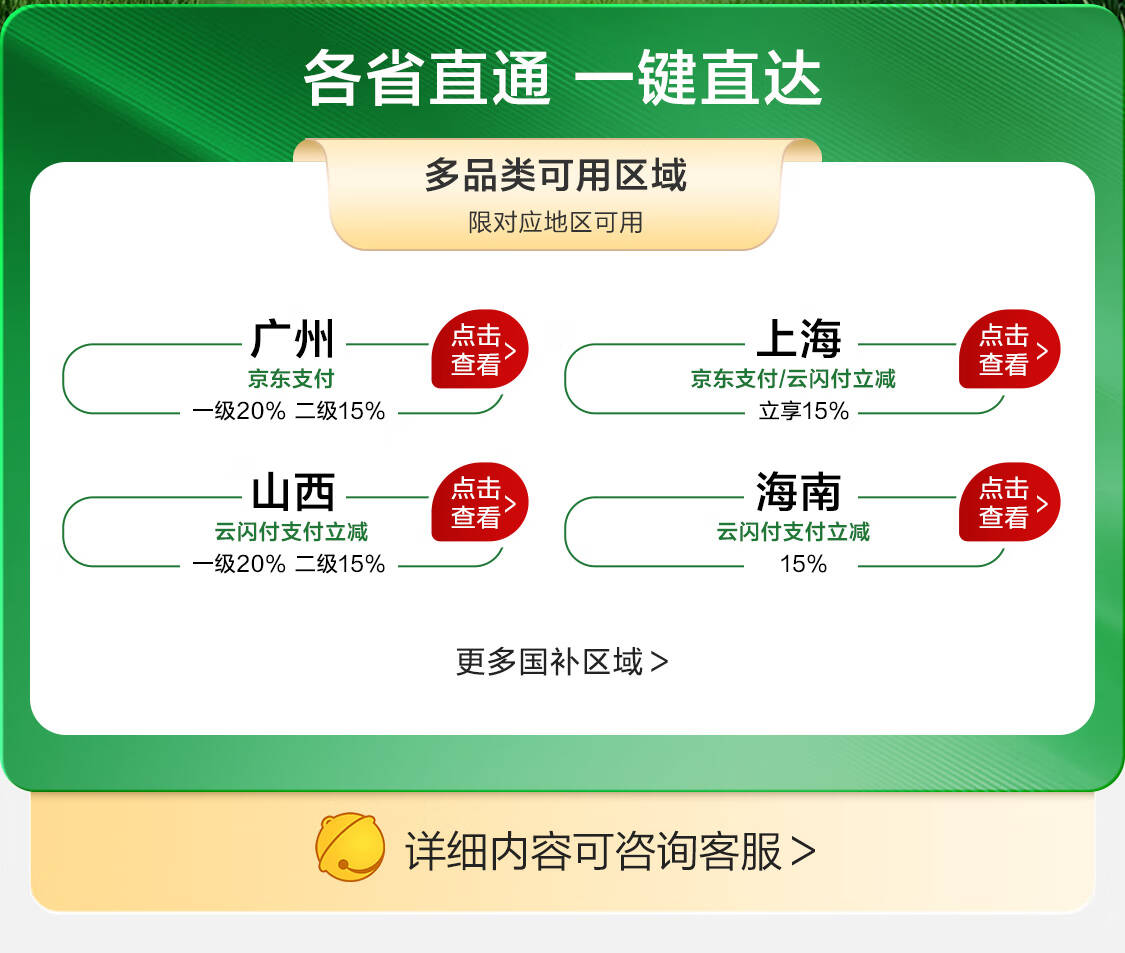 各省直通 一键直达

多品类可用区域
限对应地区可用

广州
京东支付
一级20% 二级15%
点击查看 >

上海
京东支付/云闪付立减
立享15%
点击查看 >

山西
云闪付支付立减
一级20% 二级15%
点击查看 >

海南
云闪付支付立减
15%
点击查看 >

更多国补区域 >

详细内容可咨询客服 >